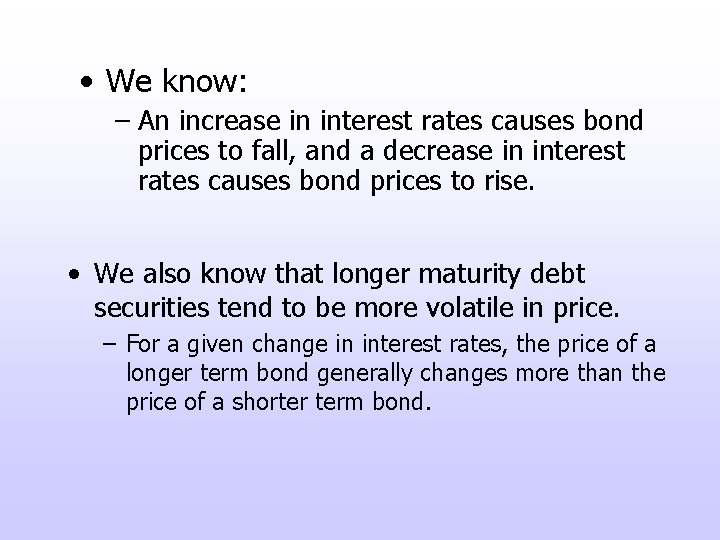 • We know:
– An increase in interest rates causes bond prices to fall, and a decrease in interest rates causes bond prices to rise.

• We also know that longer maturity debt securities tend to be more volatile in price.
– For a given change in interest rates, the price of a longer term bond generally changes more than the price of a shorter term bond.